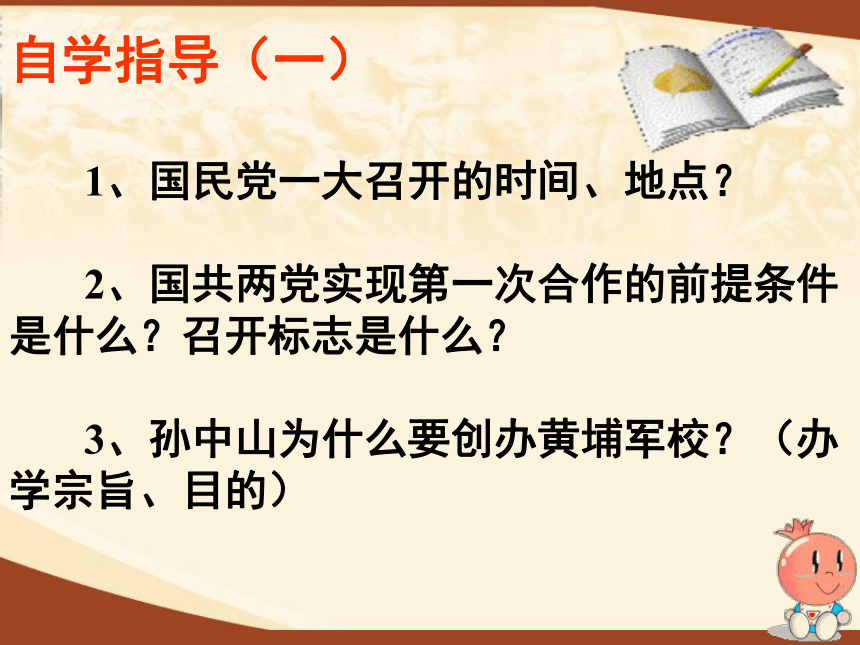 自学指导（一）

1、国民党一大召开的时间、地点？

2、国共两党实现第一次合作的前提条件是什么？召开标志是什么？

3、孙中山为什么要创办黄埔军校？（办学宗旨、目的）